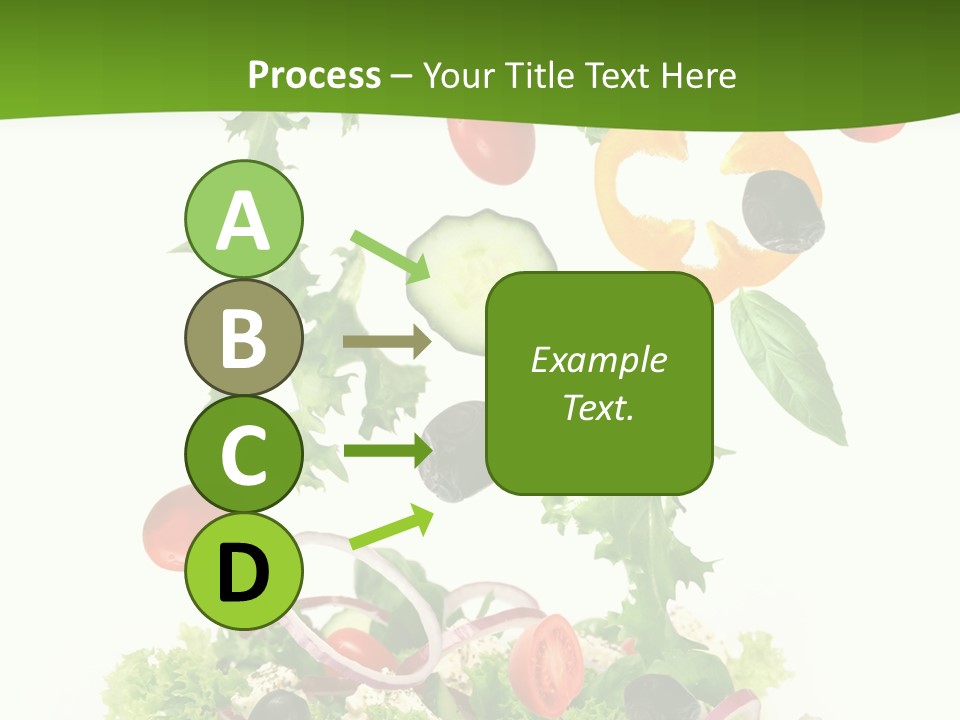 Process – Your Title Text Here

A

B

C

D

Example Text.